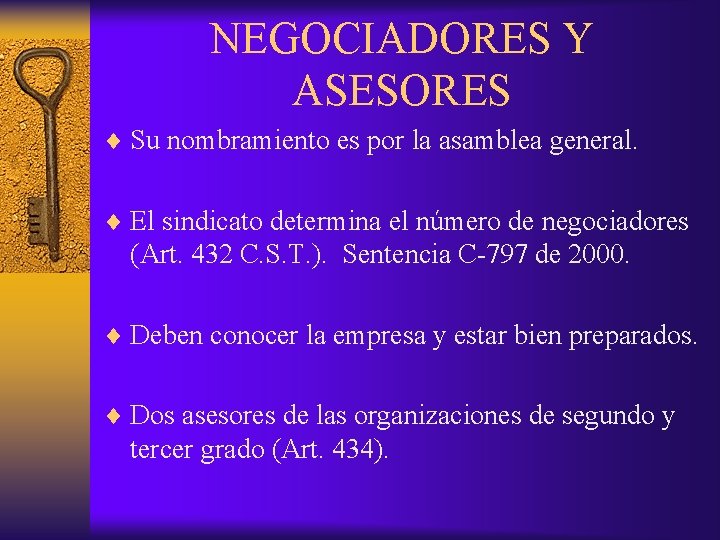 NEGOCIADORES Y ASESORES

♦ Su nombramiento es por la asamblea general.

♦ El sindicato determina el número de negociadores (Art. 432 C.S.T.). Sentencia C-797 de 2000.

♦ Deben conocer la empresa y estar bien preparados.

♦ Dos asesores de las organizaciones de segundo y tercer grado (Art. 434).